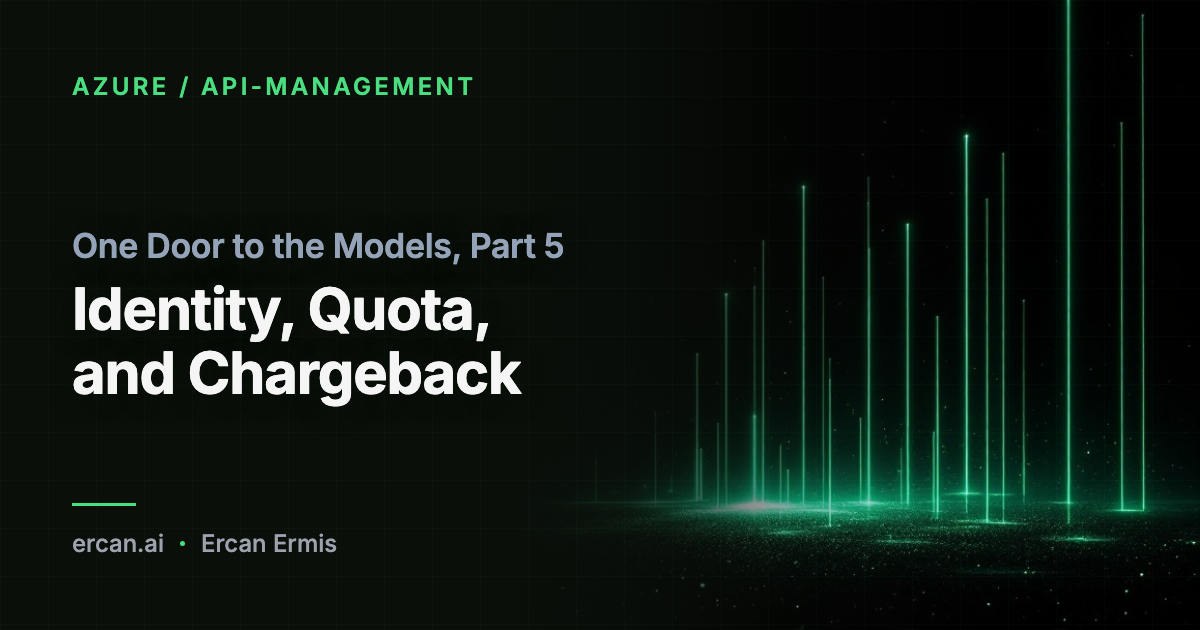 AZURE / API-MANAGEMENT

One Door to the Models, Part 5

Identity, Quota, and Chargeback

ercan.ai • Ercan Ermis